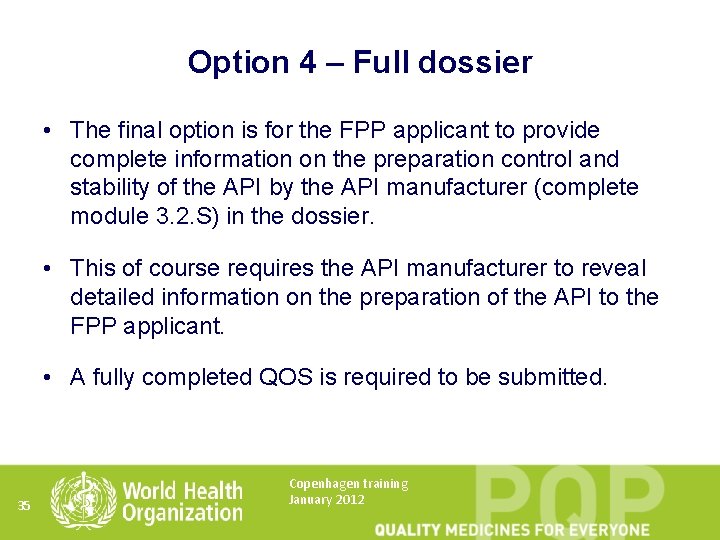 Option 4 – Full dossier

• The final option is for the FPP applicant to provide complete information on the preparation control and stability of the API by the API manufacturer (complete module 3.2.S) in the dossier.

• This of course requires the API manufacturer to reveal detailed information on the preparation of the API to the FPP applicant.

• A fully completed QOS is required to be submitted.

35

World Health Organization

Copenhagen training
January 2012

PQP

QUALITY MEDICINES FOR EVERYONE